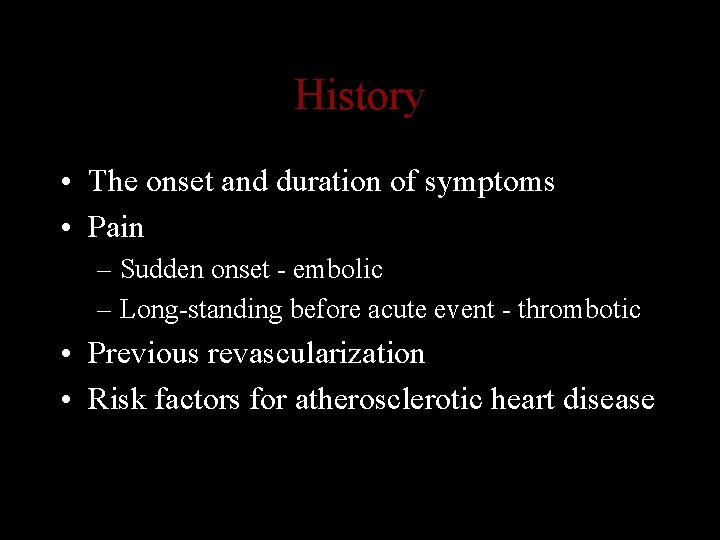 History

• The onset and duration of symptoms
• Pain
– Sudden onset - embolic
– Long-standing before acute event - thrombotic
• Previous revascularization
• Risk factors for atherosclerotic heart disease